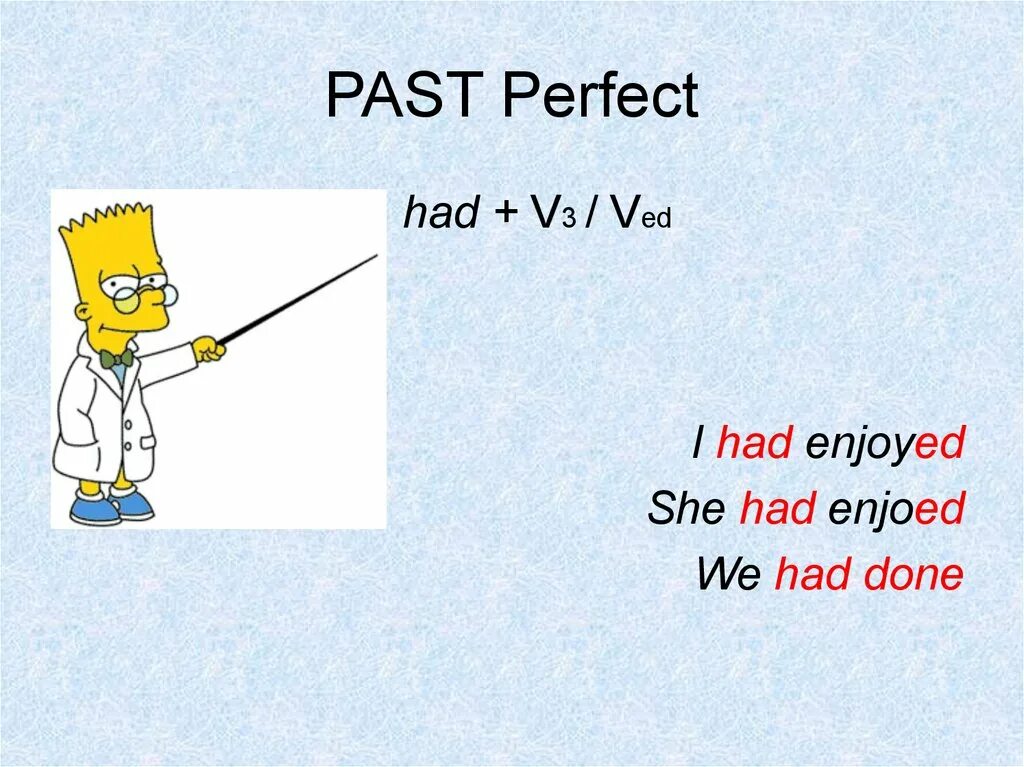 PAST Perfect

had + $V_3$ / $V_{ed}$

I had enjoyed
She had enjoed
We had done